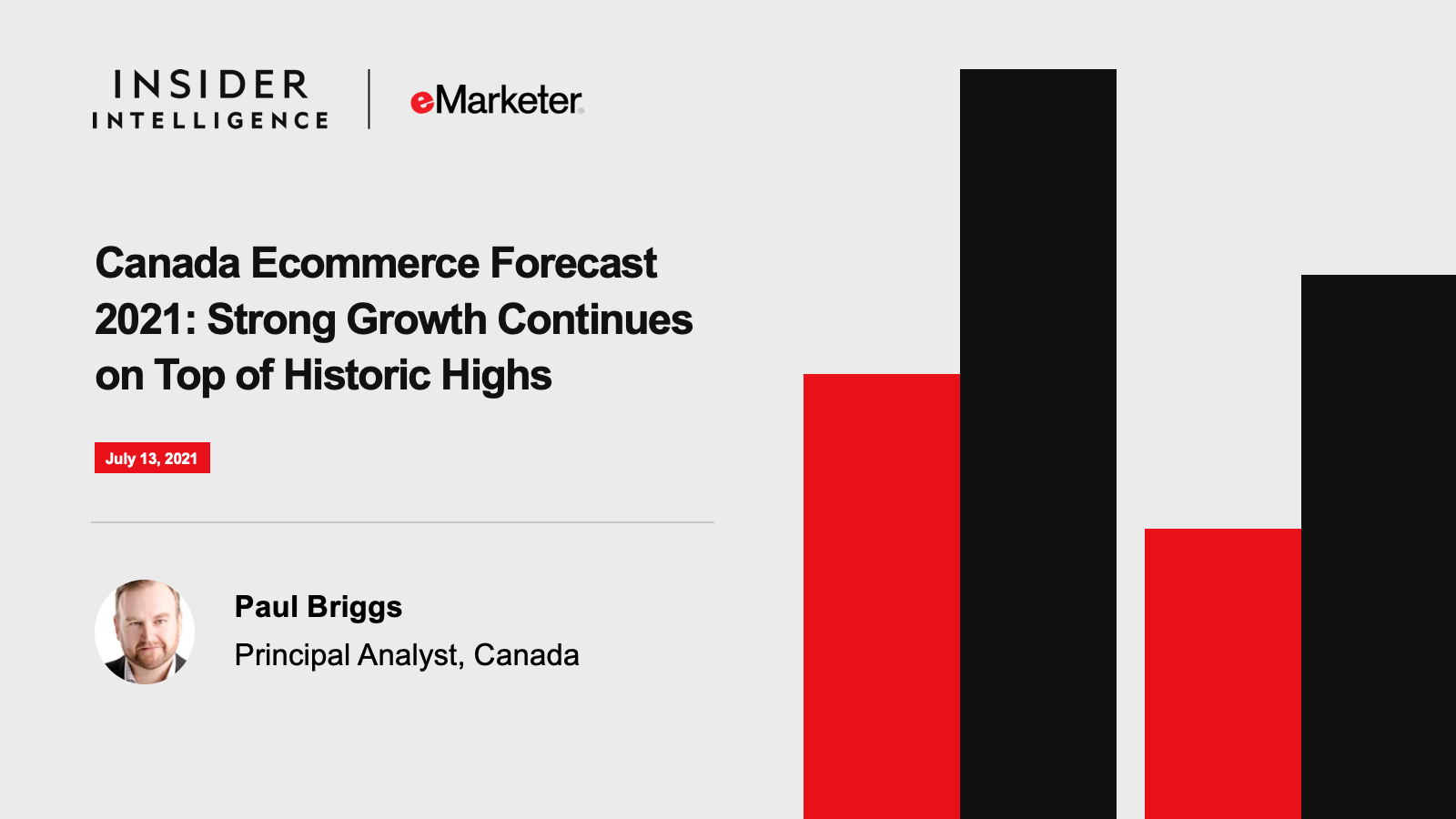 INSIDER INTELLIGENCE

eMarketer

Canada Ecommerce Forecast 2021: Strong Growth Continues on Top of Historic Highs

July 13, 2021

Paul Briggs

Principal Analyst, Canada